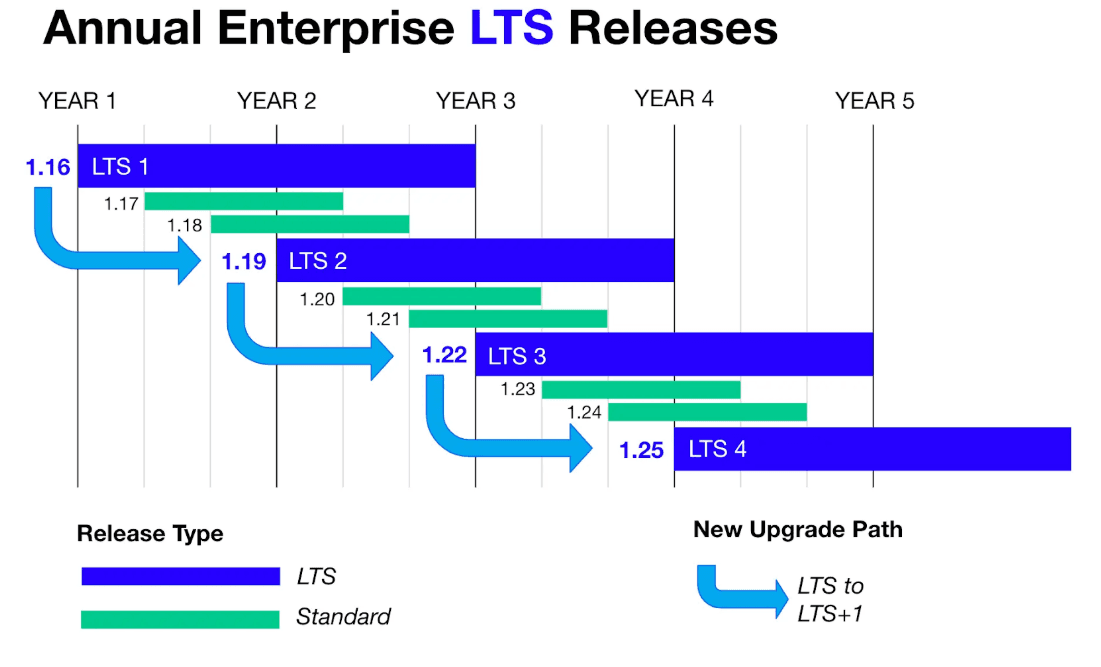 Annual Enterprise LTS Releases

YEAR 1
YEAR 2
YEAR 3
YEAR 4
YEAR 5

1.16 LTS 1
1.17
1.18
1.19 LTS 2
1.20
1.21
1.22 LTS 3
1.23
1.24
1.25 LTS 4

Release Type
LTS
Standard

New Upgrade Path
LTS to LTS+1